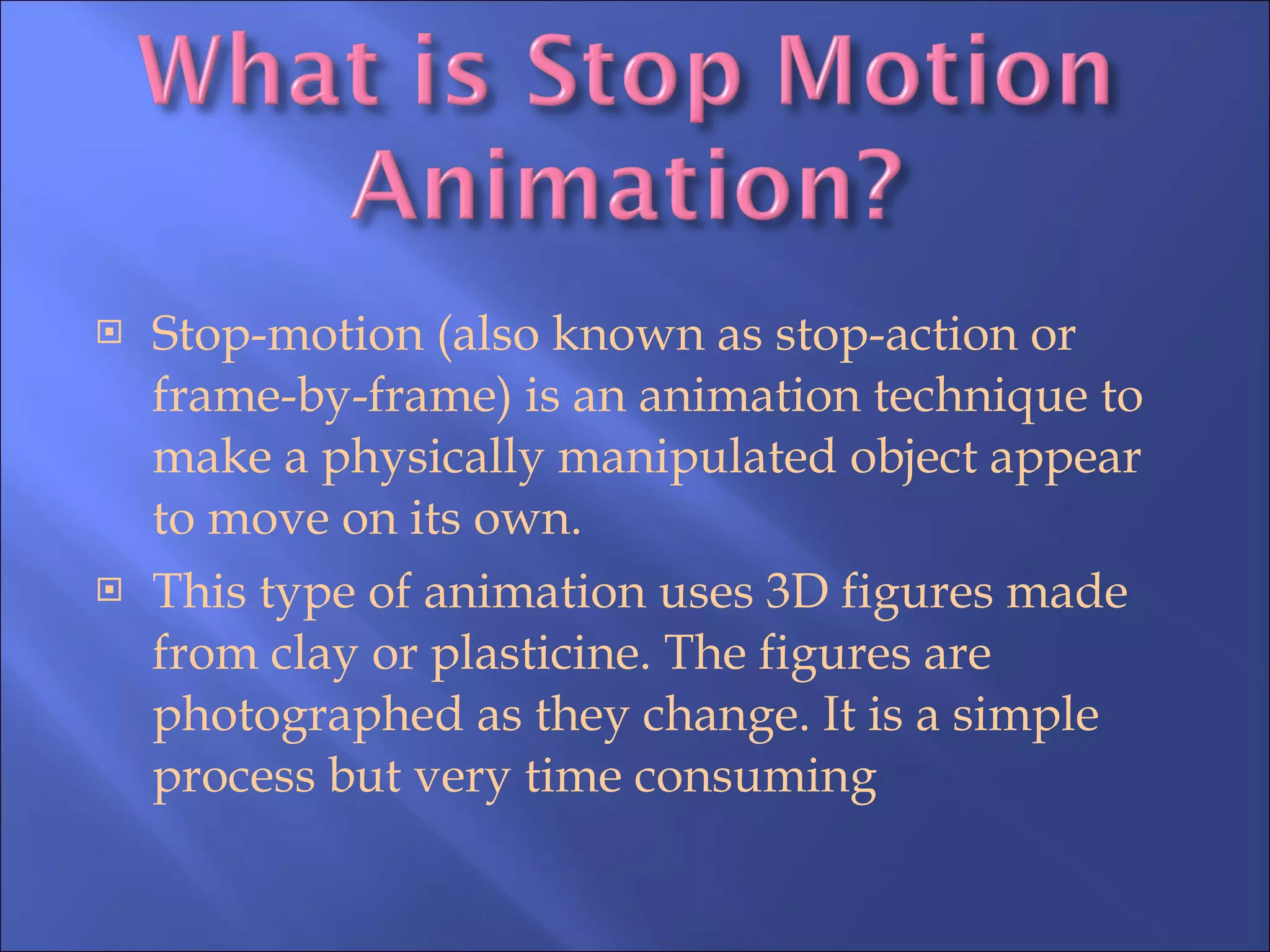 What is Stop Motion Animation?

Stop-motion (also known as stop-action or frame-by-frame) is an animation technique to make a physically manipulated object appear to move on its own.

This type of animation uses 3D figures made from clay or plasticine. The figures are photographed as they change. It is a simple process but very time consuming